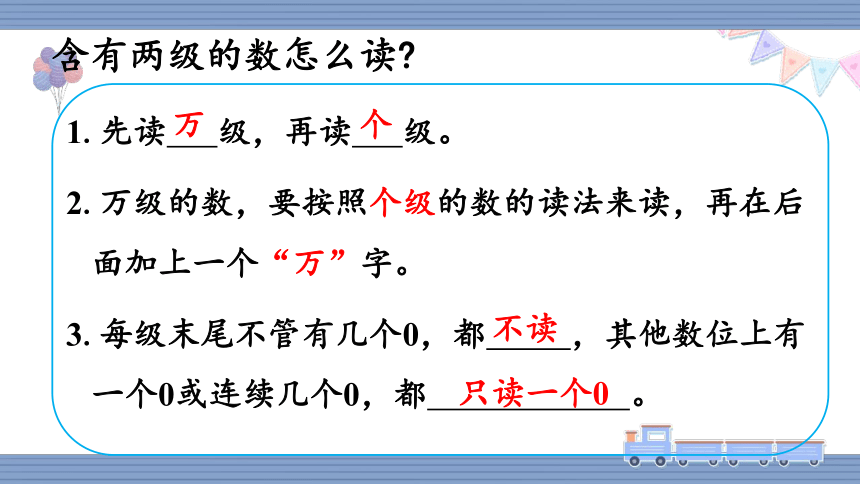 含有两级的数怎么读?

1. 先读万级，再读个级。

2. 万级的数，要按照个级的数的读法来读，再在后面加上一个“万”字。

3. 每级末尾不管有几个0，都不读，其他数位上有一个0或连续几个0，都只读一个0。